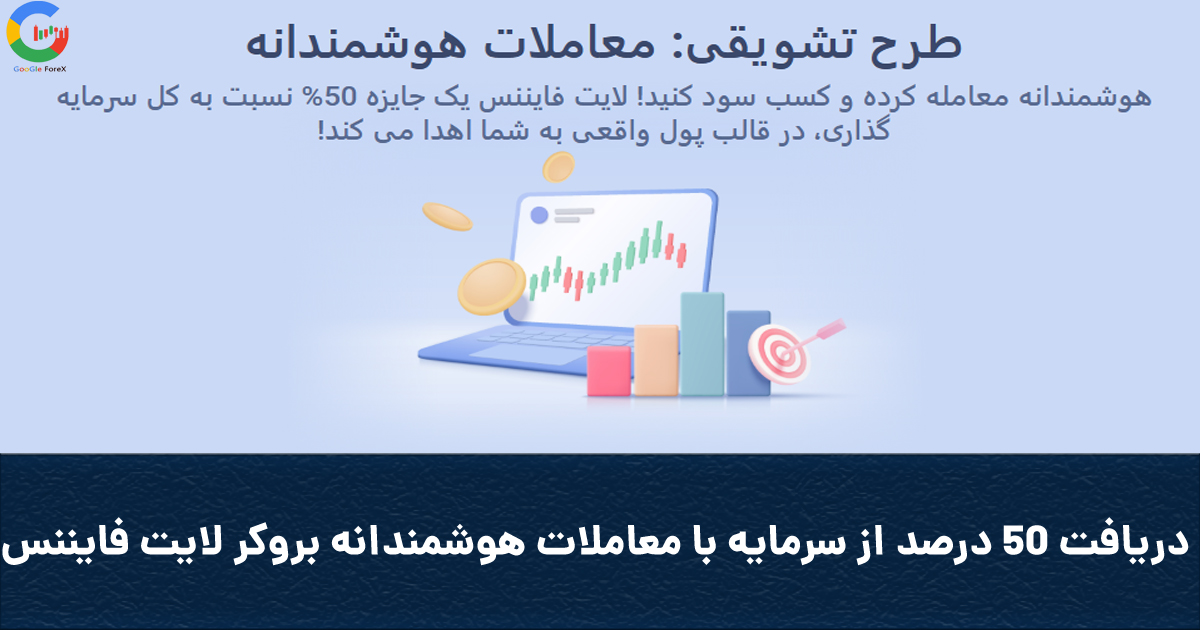 GooGle ForeX

طرح تشویقی: معاملات هوشمندانه

هوشمندانه معامله کرده و کسب سود کنید! لایت فایننس یک جایزه 50% نسبت به کل سرمایه گذاری، در قالب پول واقعی به شما اهدا می کند!

دریافت 50 درصد از سرمایه با معاملات هوشمندانه بروکر لایت فایننس